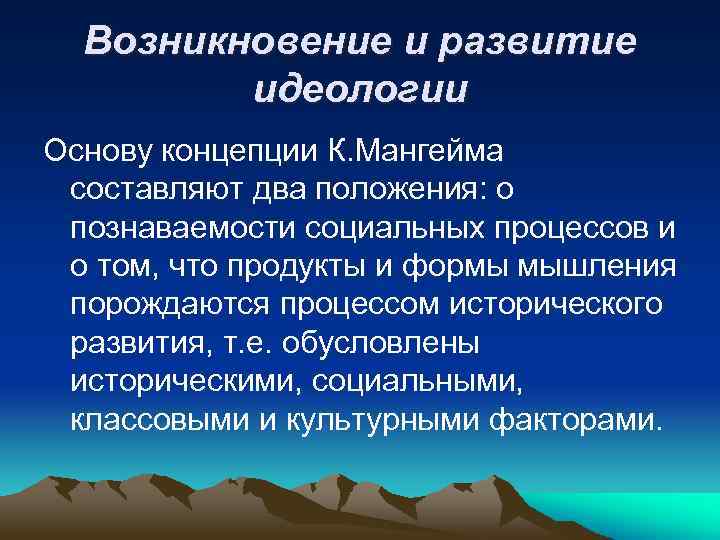 Возникновение и развитие идеологии

Основу концепции К.Мангейма составляют два положения: о познаваемости социальных процессов и о том, что продукты и формы мышления порождаются процессом исторического развития, т.е. обусловлены историческими, социальными, классовыми и культурными факторами.